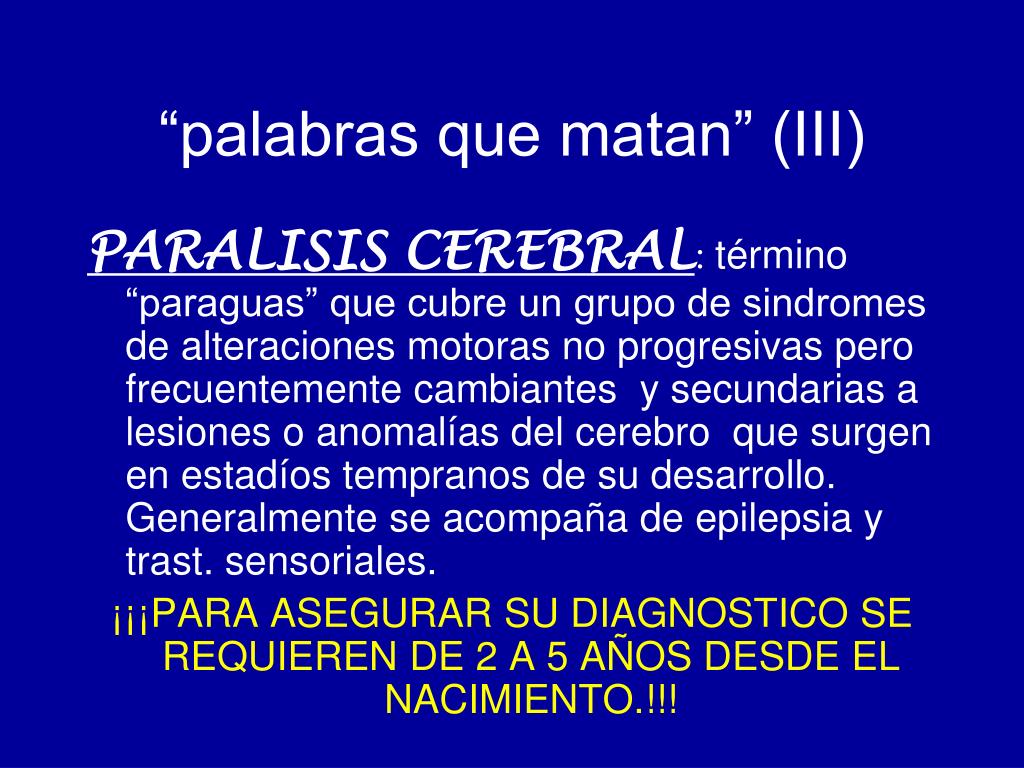 “palabras que matan” (III)

PARALISIS CEREBRAL: término “paraguas” que cubre un grupo de sindromes de alteraciones motoras no progresivas pero frecuentemente cambiantes y secundarias a lesiones o anomalías del cerebro que surgen en estadíos tempranos de su desarrollo. Generalmente se acompaña de epilepsia y trast. sensoriales.

¡¡¡PARA ASEGURAR SU DIAGNOSTICO SE REQUIEREN DE 2 A 5 AÑOS DESDE EL NACIMIENTO.!!!